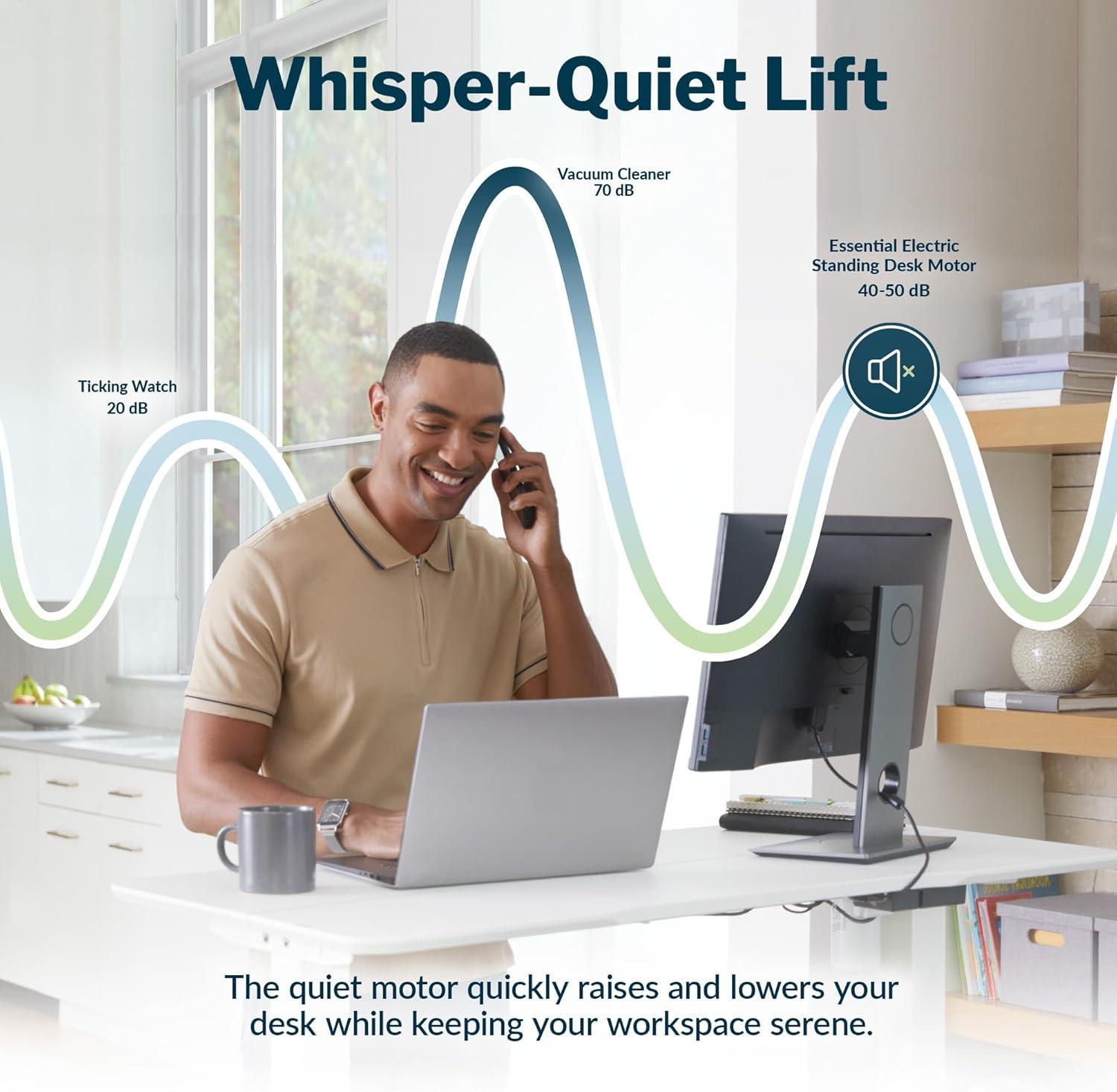 Whisper-Quiet Lift

Ticking Watch
20 dB

Vacuum Cleaner
70 dB

Essential Electric
Standing Desk Motor
40-50 dB

The quiet motor quickly raises and lowers your desk while keeping your workspace serene.